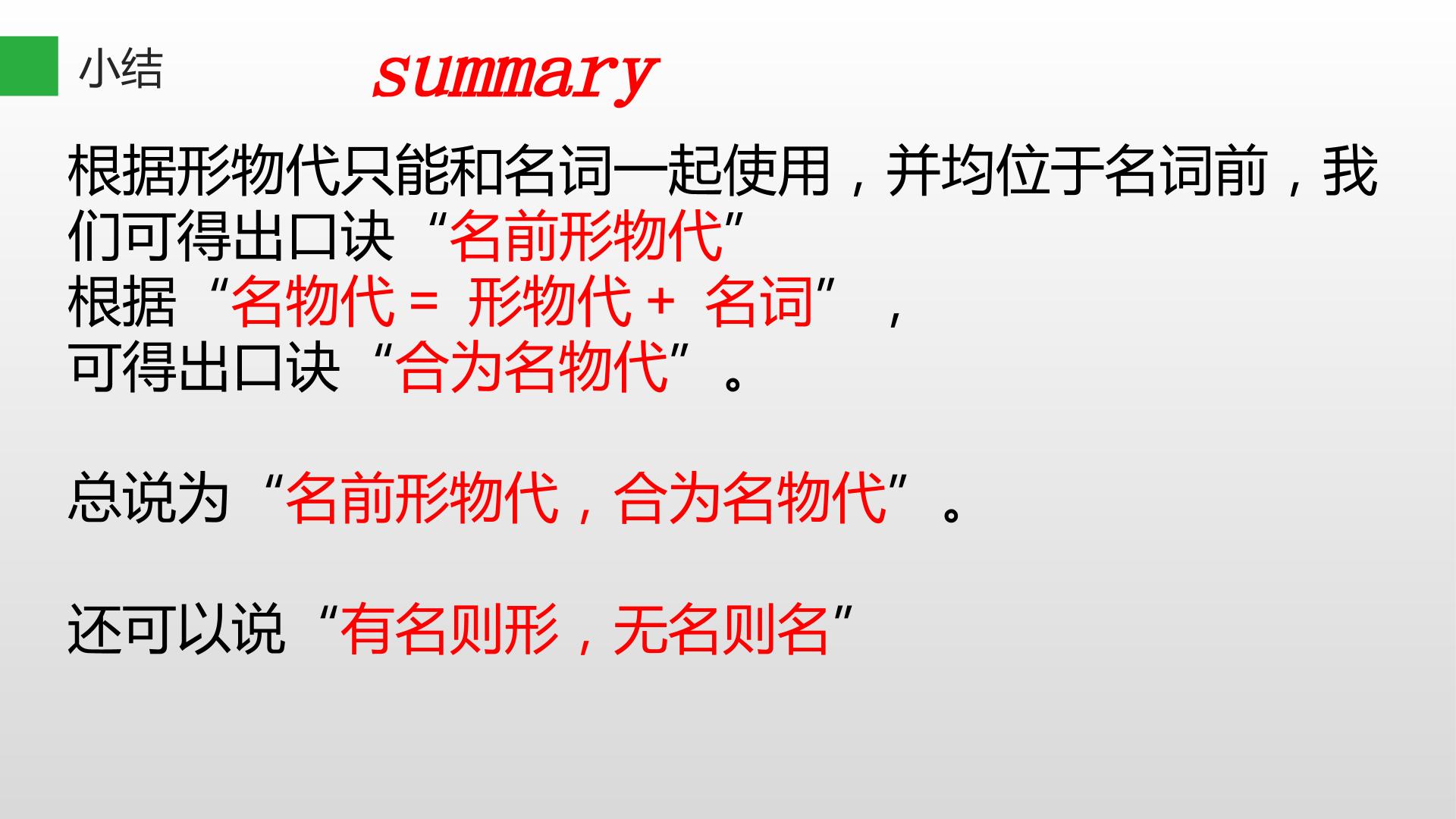 小结 summary

根据形物代只能和名词一起使用，并均位于名词前，我们可得出口诀“名前形物代”
根据“名物代＝ 形物代＋ 名词”，
可得出口诀“合为名物代”。

总说为“名前形物代，合为名物代”。

还可以说“有名则形，无名则名”